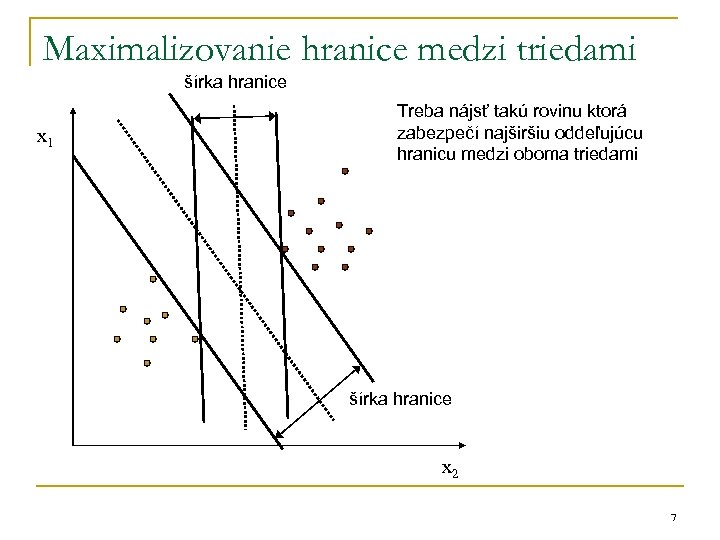 Maximalizovanie hranice medzi triedami

šírka hranice

Treba nájsť takú rovinu ktorá zabezpečí najširšiu oddeľujúcu hranicu medzi oboma triedami

$x_1$

šírka hranice

$x_2$

7